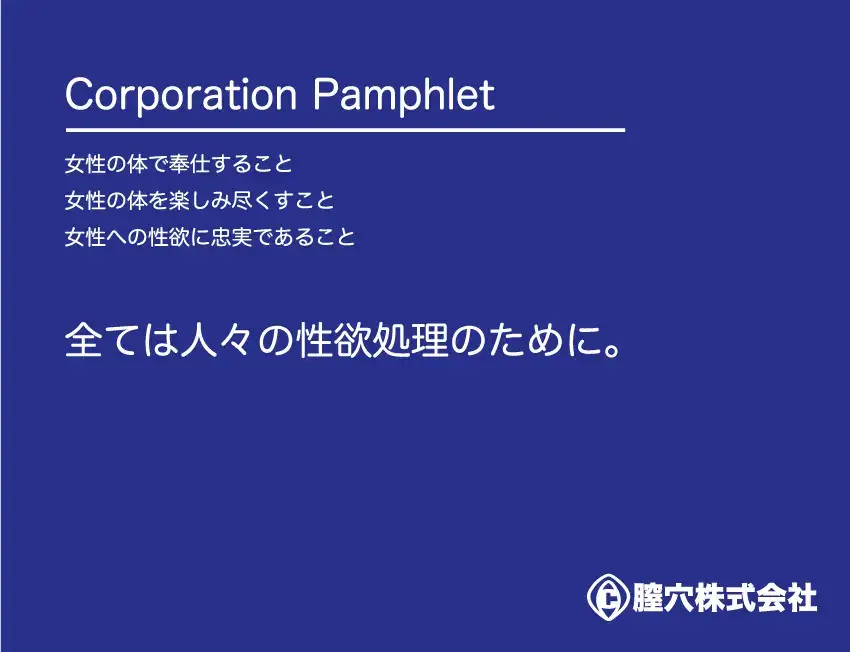 Corporation Pamphlet

女性の体で奉仕すること
女性の体を楽しみ尽くすこと
女性への性欲に忠実であること

全ては人々の性欲処理のために。

膣穴株式会社